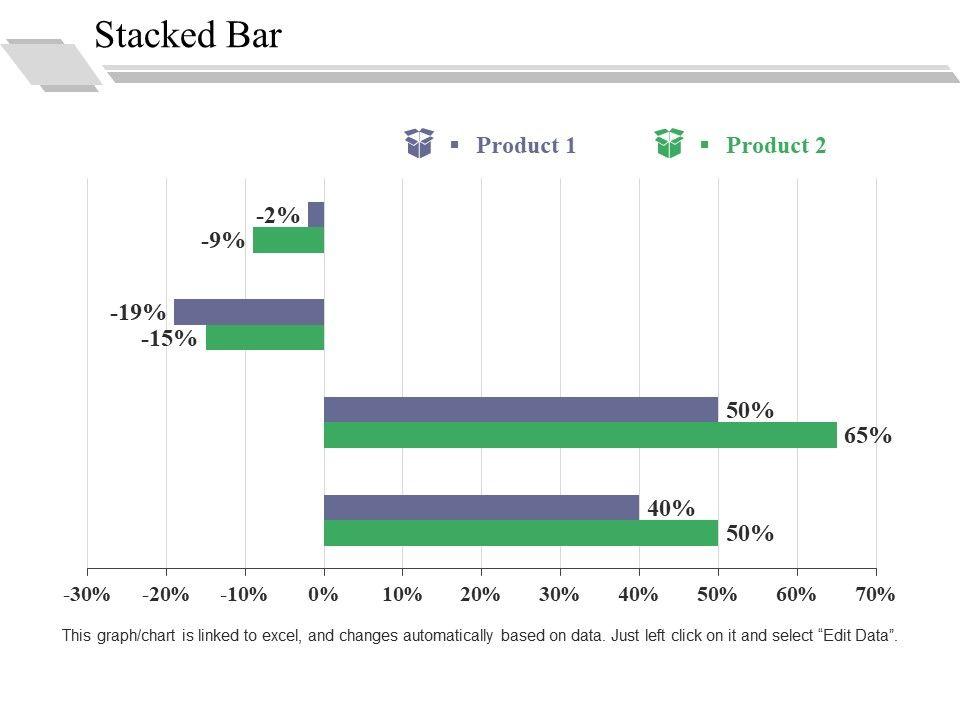 Stacked Bar

Product 1 Product 2

-2%
-9%
-19%
-15%
50%
65%
40%
50%

-30% -20% -10% 0% 10% 20% 30% 40% 50% 60% 70%

This graph/chart is linked to excel, and changes automatically based on data. Just left click on it and select “Edit Data”.